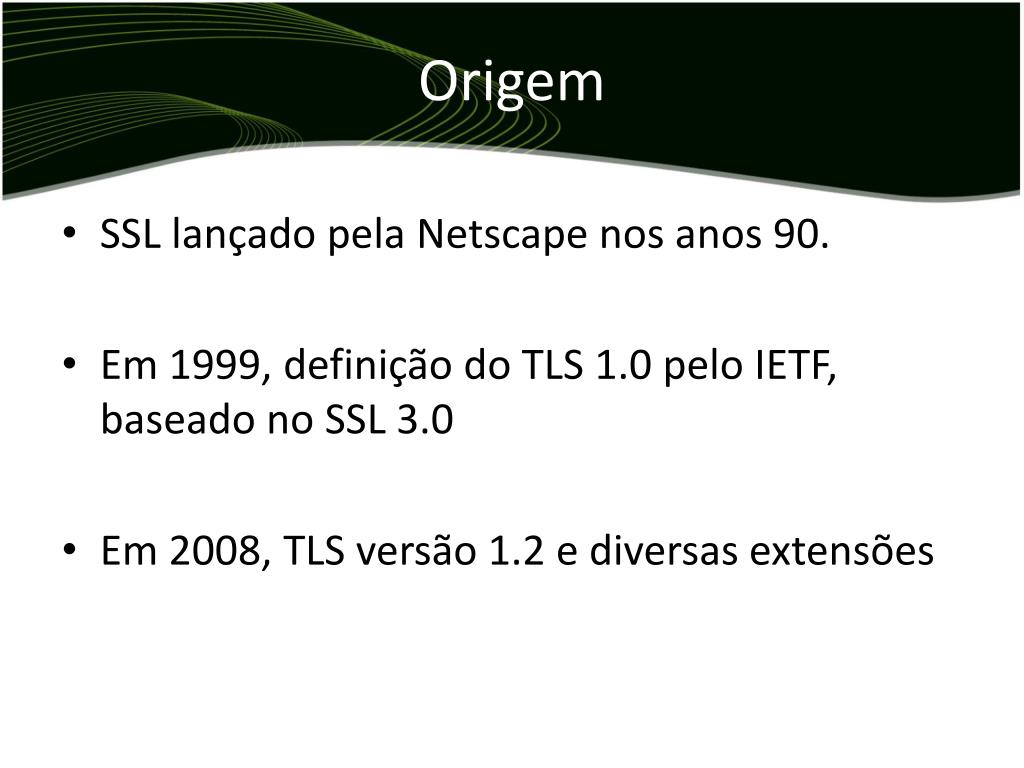 Origem

• SSL lançado pela Netscape nos anos 90.

• Em 1999, definição do TLS 1.0 pelo IETF, baseado no SSL 3.0

• Em 2008, TLS versão 1.2 e diversas extensões